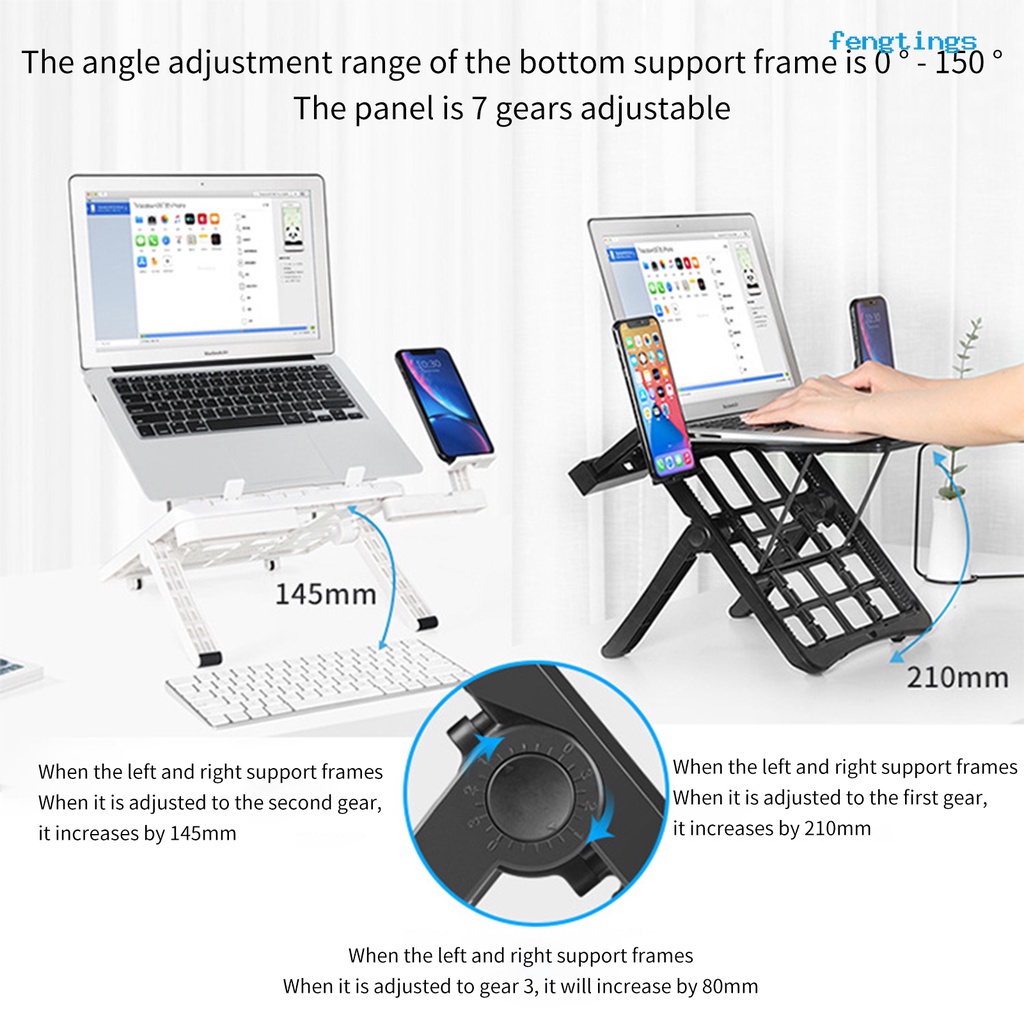 fengtings

The angle adjustment range of the bottom support frame is 0 ° - 150 °
The panel is 7 gears adjustable

145mm

210mm

When the left and right support frames
When it is adjusted to the second gear,
it increases by 145mm

When the left and right support frames
When it is adjusted to the first gear,
it increases by 210mm

When the left and right support frames
When it is adjusted to gear 3, it will increase by 80mm